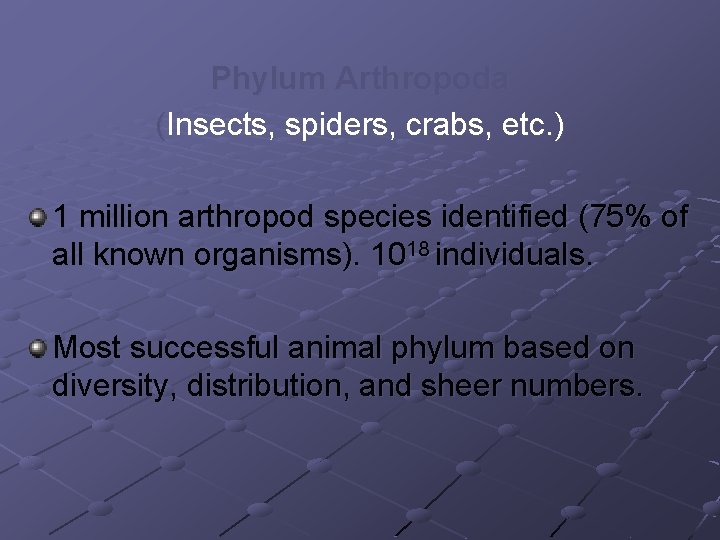 Phylum Arthropoda

(Insects, spiders, crabs, etc.)

• 1 million arthropod species identified (75% of all known organisms). $10^{18}$ individuals.

• Most successful animal phylum based on diversity, distribution, and sheer numbers.